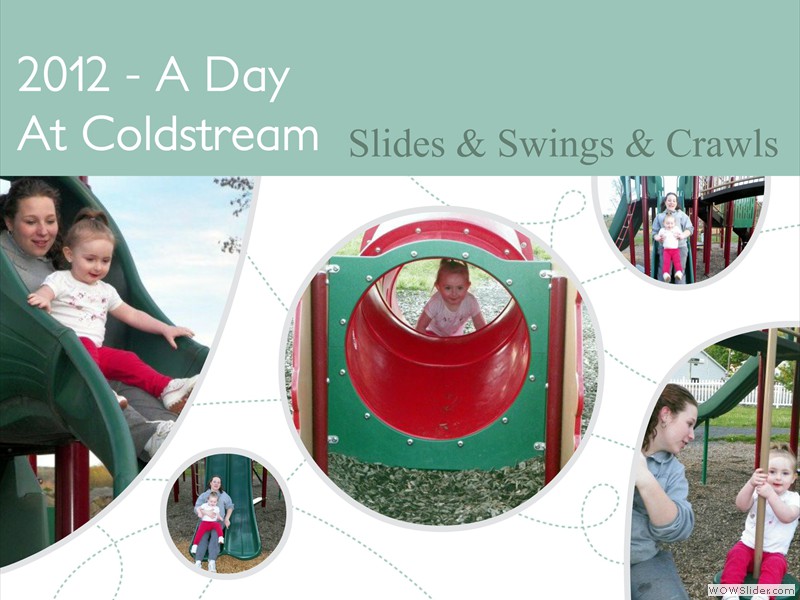 2012 - A Day At Coldstream

Slides & Swings & Crawls

WOWSlider.com